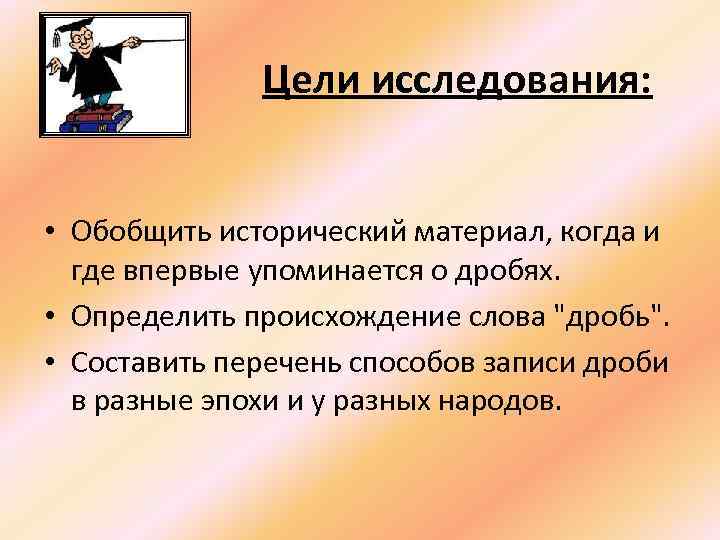 Цели исследования:

• Обобщить исторический материал, когда и где впервые упоминается о дробях.
• Определить происхождение слова "дробь".
• Составить перечень способов записи дроби в разные эпохи и у разных народов.